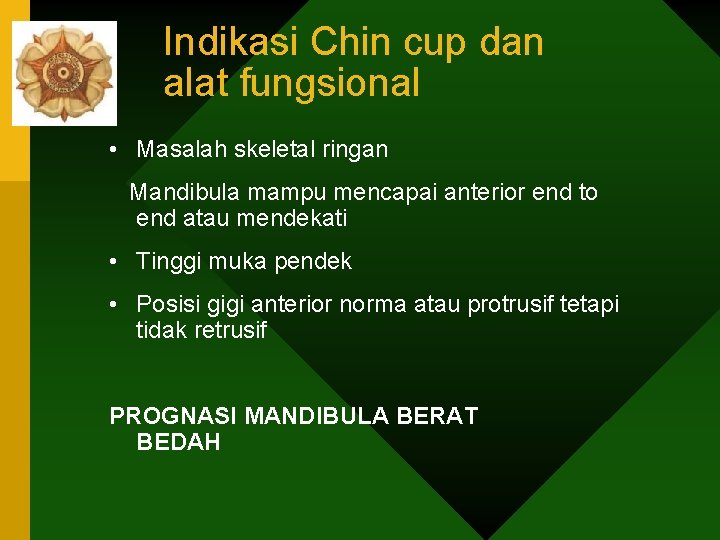 Indikasi Chin cup dan alat fungsional

• Masalah skeletal ringan

Mandibula mampu mencapai anterior end to end atau mendekati

• Tinggi muka pendek

• Posisi gigi anterior norma atau protrusif tetapi tidak retrusif

PROGNASI MANDIBULA BERAT BEDAH